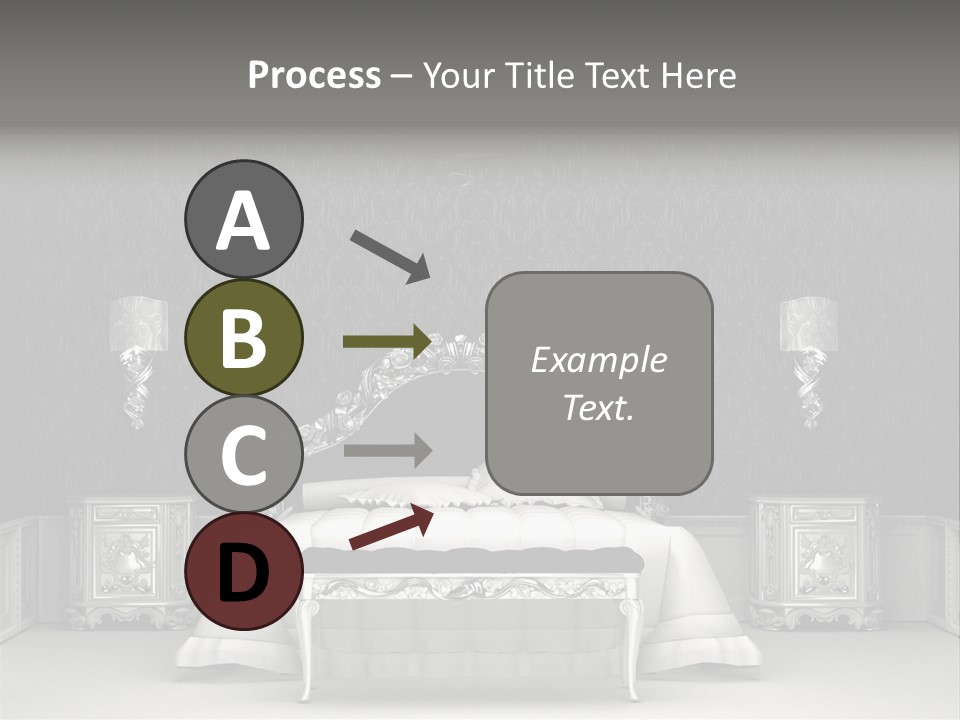 Process – Your Title Text Here

A

B

C

D

Example Text.